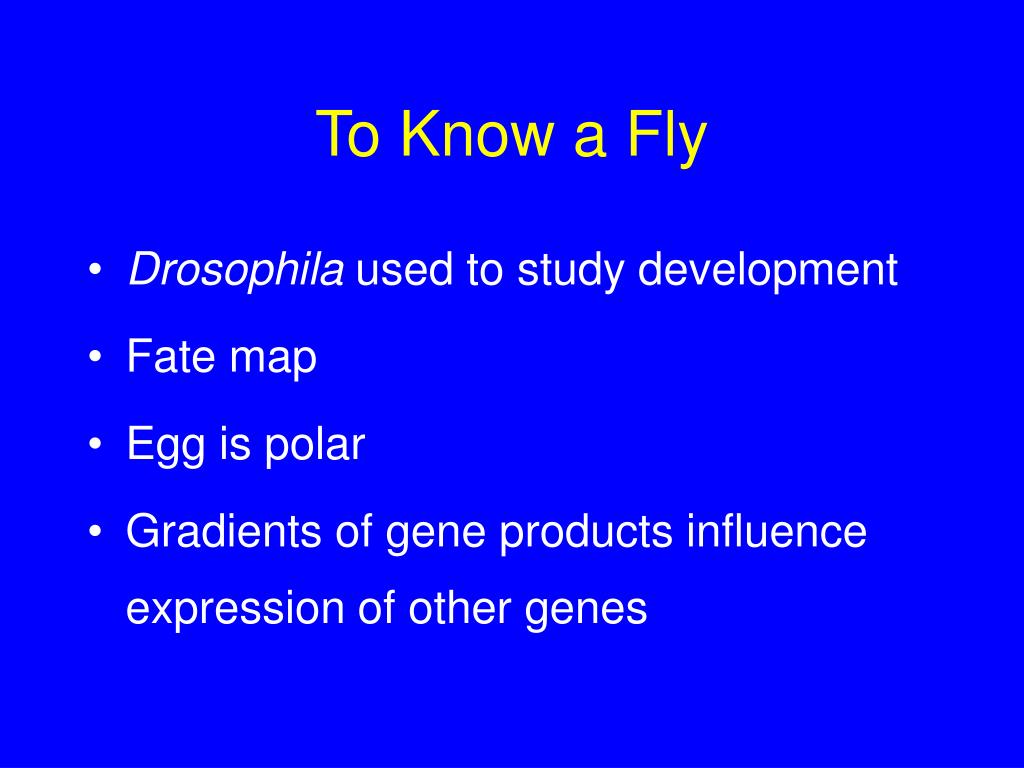 To Know a Fly

• Drosophila used to study development
• Fate map
• Egg is polar
• Gradients of gene products influence expression of other genes